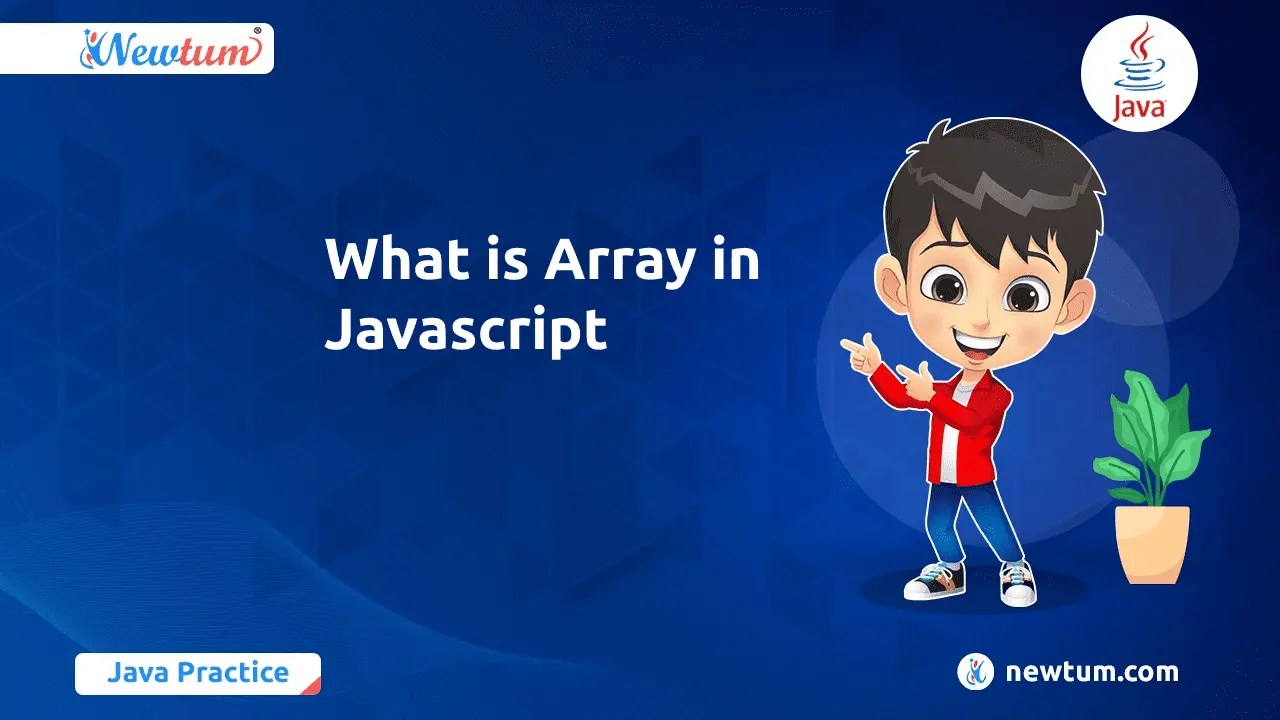 Newtum®

Java

What is Array in Javascript

Java Practice

newtum.com